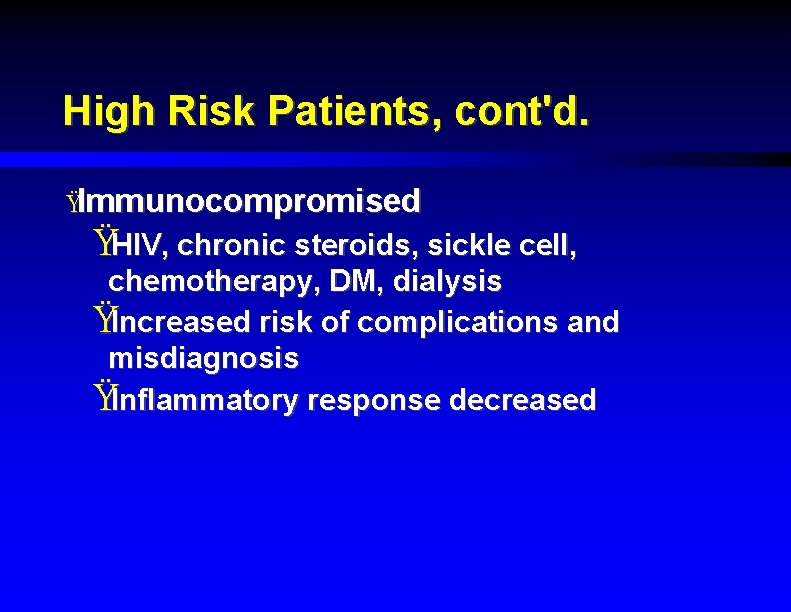 High Risk Patients, cont'd.

ŸImmunocompromised

ŸHIV, chronic steroids, sickle cell, chemotherapy, DM, dialysis

ŸIncreased risk of complications and misdiagnosis

ŸInflammatory response decreased